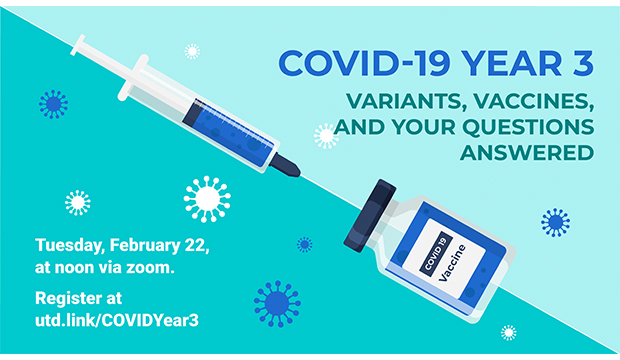 COVID-19 YEAR 3
VARIANTS, VACCINES, AND YOUR QUESTIONS ANSWERED

COVID 19
Vaccine

Tuesday, February 22, at noon via zoom.

Register at utd.link/COVIDYear3